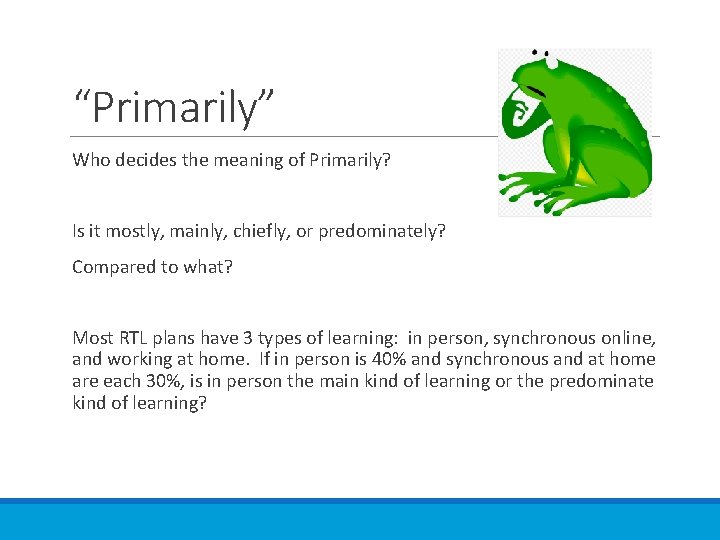 “Primarily”

Who decides the meaning of Primarily?

Is it mostly, mainly, chiefly, or predominately?

Compared to what?

Most RTL plans have 3 types of learning: in person, synchronous online, and working at home. If in person is 40% and synchronous and at home are each 30%, is in person the main kind of learning or the predominate kind of learning?